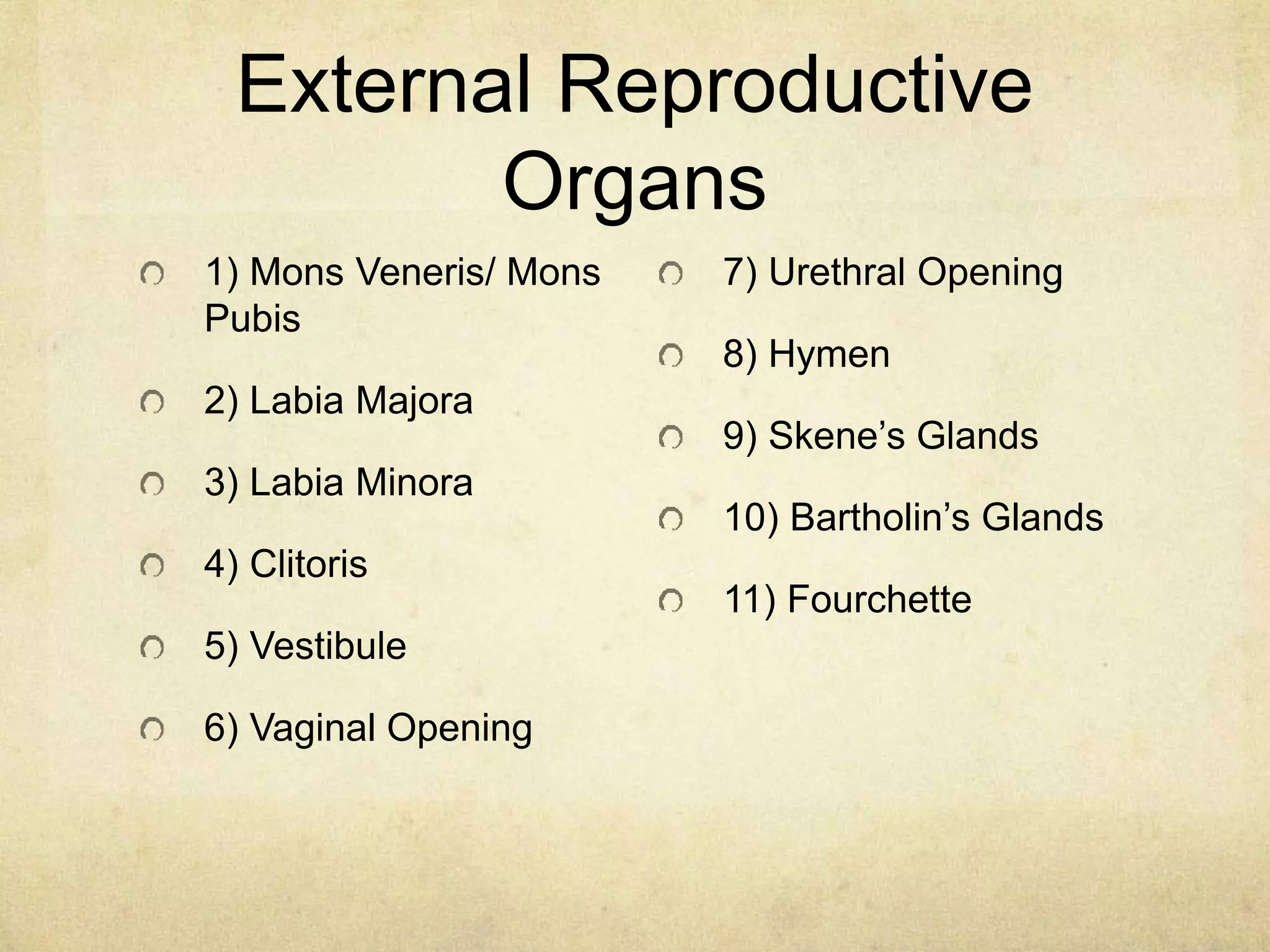 External Reproductive Organs

1) Mons Veneris/ Mons Pubis

2) Labia Majora

3) Labia Minora

4) Clitoris

5) Vestibule

6) Vaginal Opening

7) Urethral Opening

8) Hymen

9) Skene’s Glands

10) Bartholin’s Glands

11) Fourchette